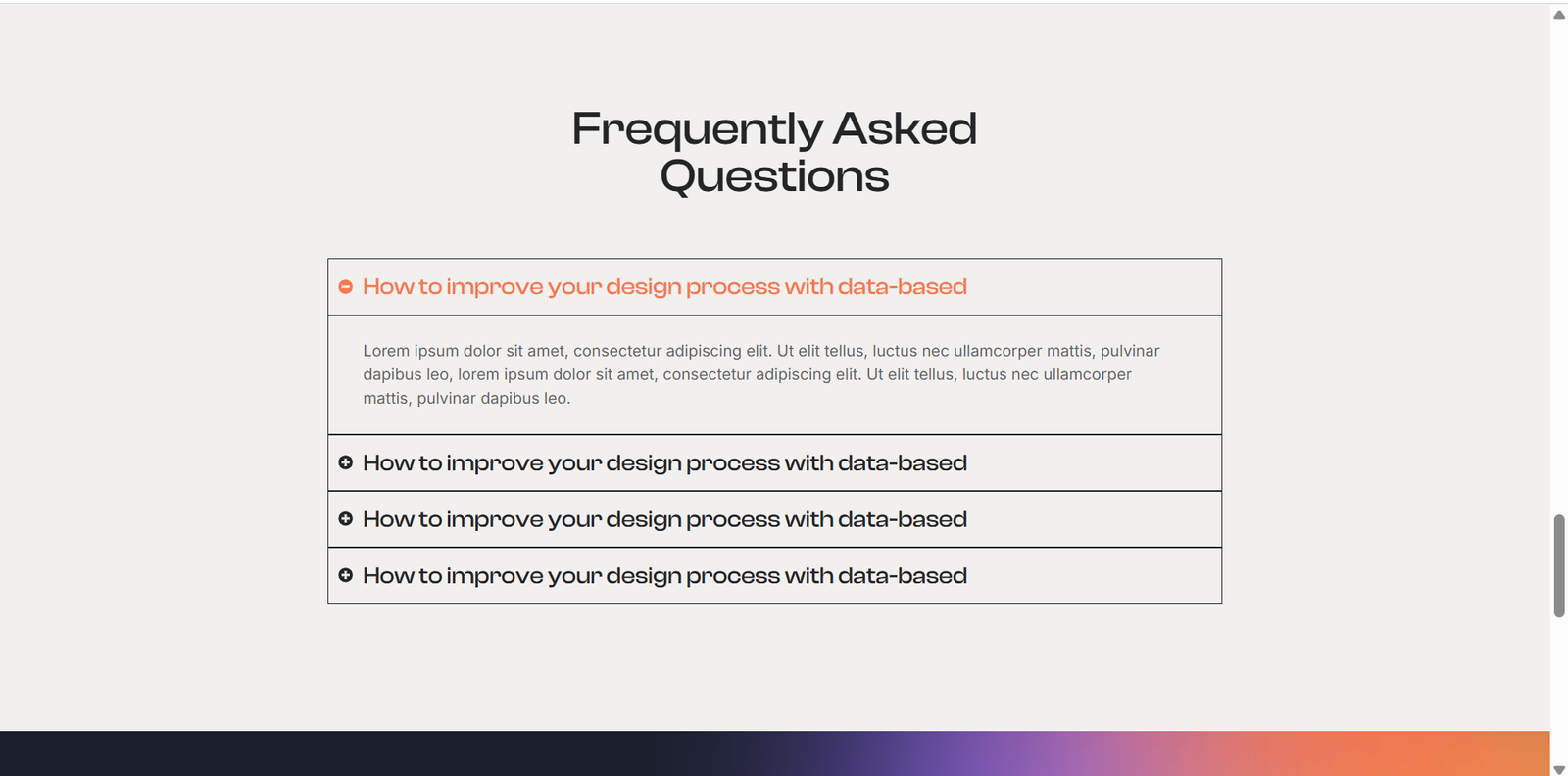 Frequently Asked Questions

How to improve your design process with data-based

Lorem ipsum dolor sit amet, consectetur adipiscing elit. Ut elit tellus, luctus nec ullamcorper mattis, pulvinar dapibus leo, lorem ipsum dolor sit amet, consectetur adipiscing elit. Ut elit tellus, luctus nec ullamcorper mattis, pulvinar dapibus leo.

How to improve your design process with data-based

How to improve your design process with data-based

How to improve your design process with data-based